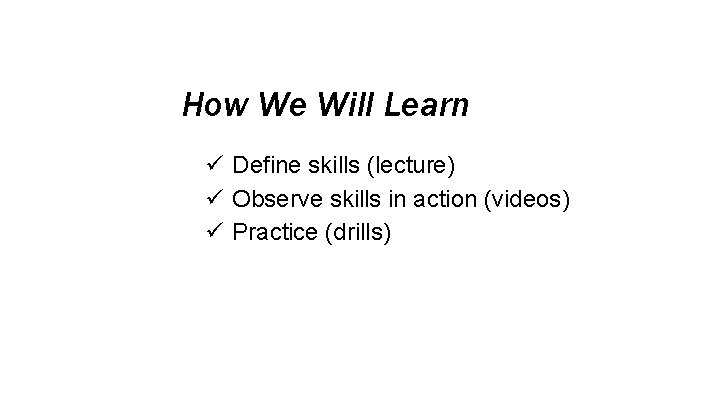 How We Will Learn

✓ Define skills (lecture)
✓ Observe skills in action (videos)
✓ Practice (drills)